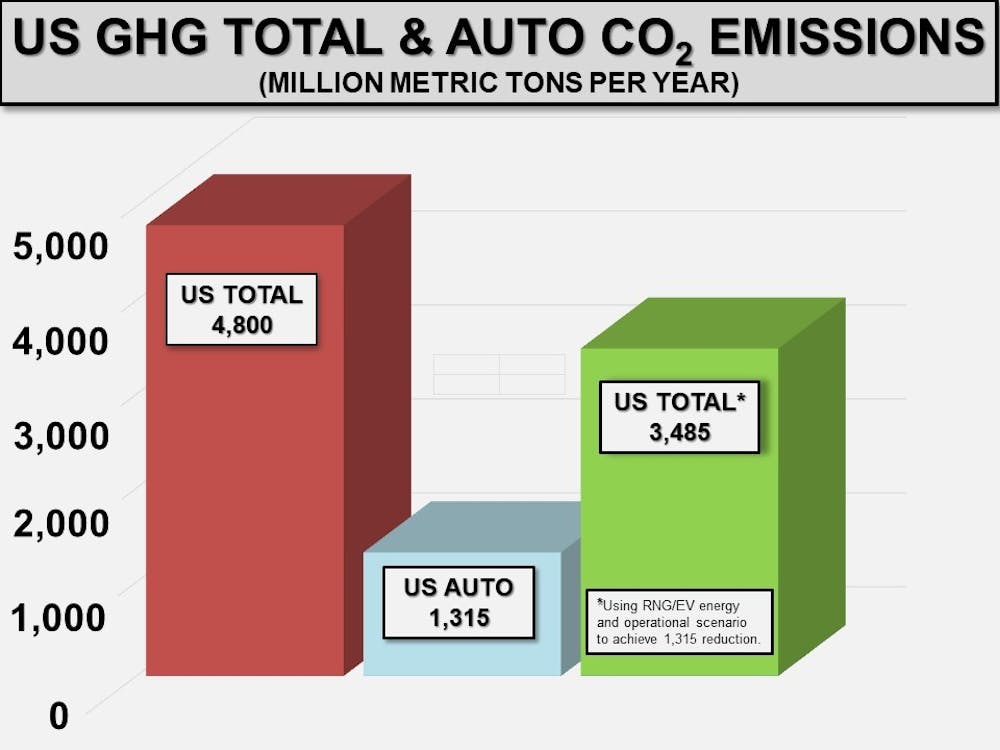 US GHG TOTAL & AUTO $CO_2$ EMISSIONS
(MILLION METRIC TONS PER YEAR)

5,000
4,000
3,000
2,000
1,000
0

US TOTAL
4,800

US AUTO
1,315

US TOTAL*
3,485

*Using RNG/EV energy and operational scenario to achieve 1,315 reduction.